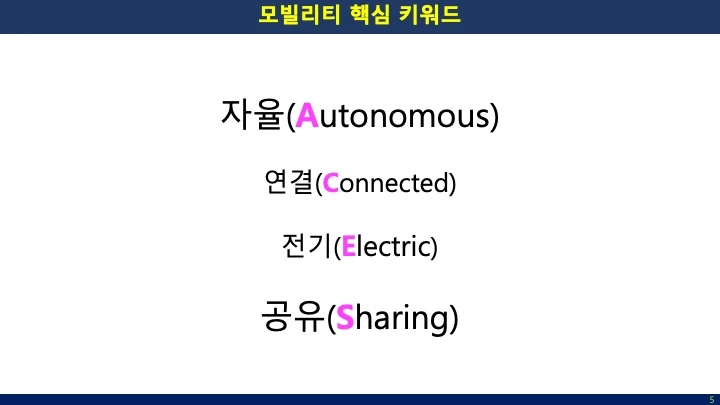 모빌리티 핵심 키워드

자율(Autonomous)

연결(Connected)

전기(Electric)

공유(Sharing)

5